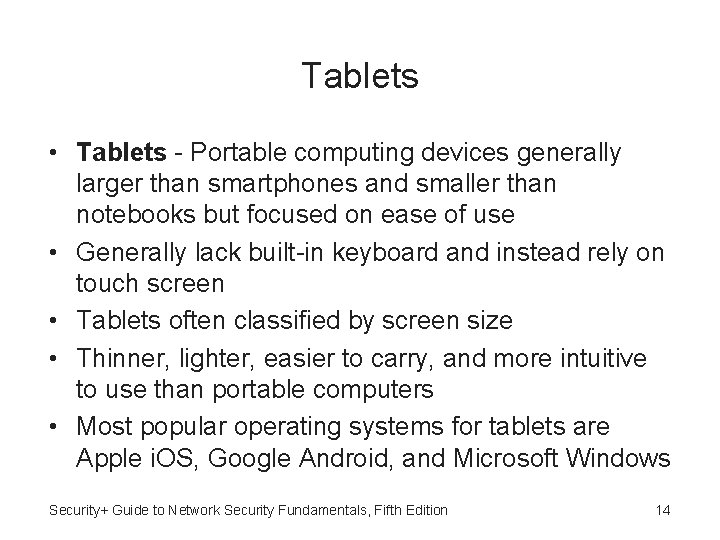 Tablets

• **Tablets** - Portable computing devices generally larger than smartphones and smaller than notebooks but focused on ease of use
• Generally lack built-in keyboard and instead rely on touch screen
• Tablets often classified by screen size
• Thinner, lighter, easier to carry, and more intuitive to use than portable computers
• Most popular operating systems for tablets are Apple iOS, Google Android, and Microsoft Windows

Security+ Guide to Network Security Fundamentals, Fifth Edition

14